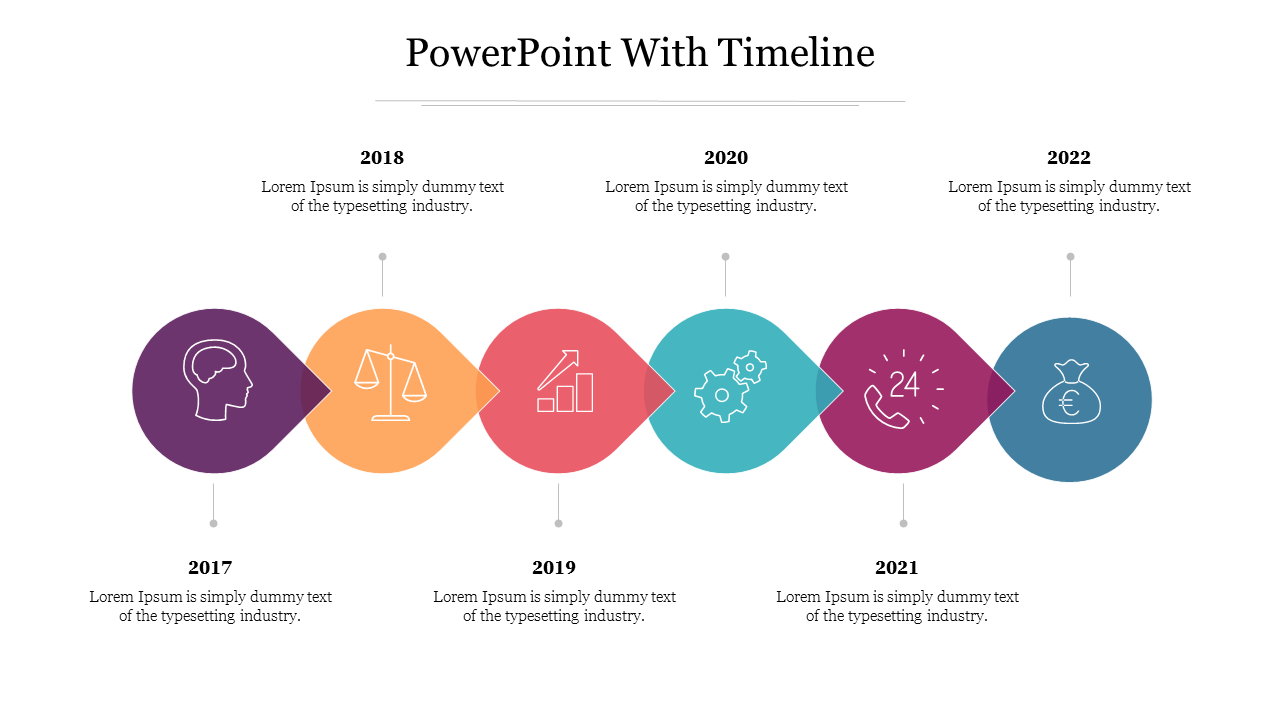 PowerPoint With Timeline

2018
Lorem Ipsum is simply dummy text of the typesetting industry.

2020
Lorem Ipsum is simply dummy text of the typesetting industry.

2022
Lorem Ipsum is simply dummy text of the typesetting industry.

24

€

2017
Lorem Ipsum is simply dummy text of the typesetting industry.

2019
Lorem Ipsum is simply dummy text of the typesetting industry.

2021
Lorem Ipsum is simply dummy text of the typesetting industry.